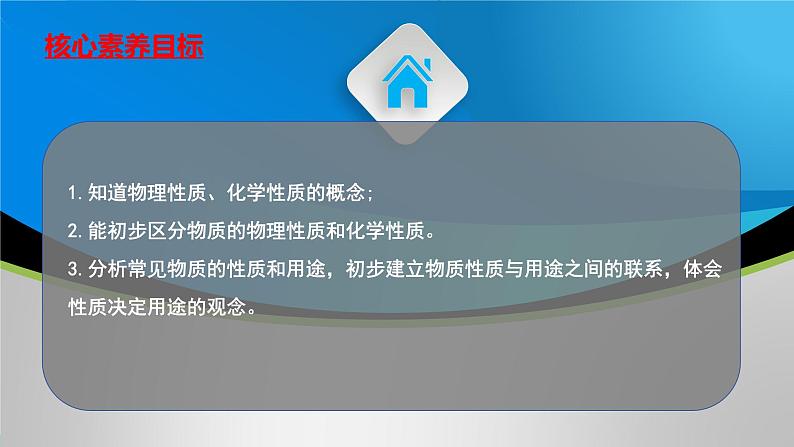 核心素养目标

1. 知道物理性质、化学性质的概念；

2. 能初步区分物质的物理性质和化学性质。

3. 分析常见物质的性质和用途，初步建立物质性质与用途之间的联系，体会性质决定用途的观念。